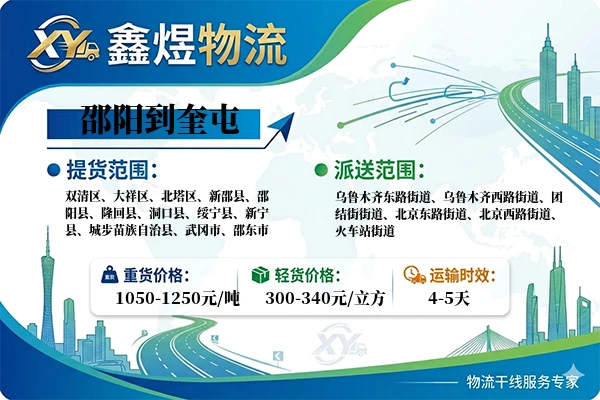 XY 鑫煜物流

邵阳到奎屯

提货范围：

双清区、大祥区、北塔区、新邵县、邵阳县、隆回县、洞口县、绥宁县、新宁县、城步苗族自治县、武冈市、邵东市

派送范围：

乌鲁木齐东路街道、乌鲁木齐西路街道、团结街街道、北京东路街道、北京西路街道、火车站街道

重货价格：
1050-1250元/吨

轻货价格：
300-340元/立方

运输时效：
4-5天

XY

物流干线服务专家